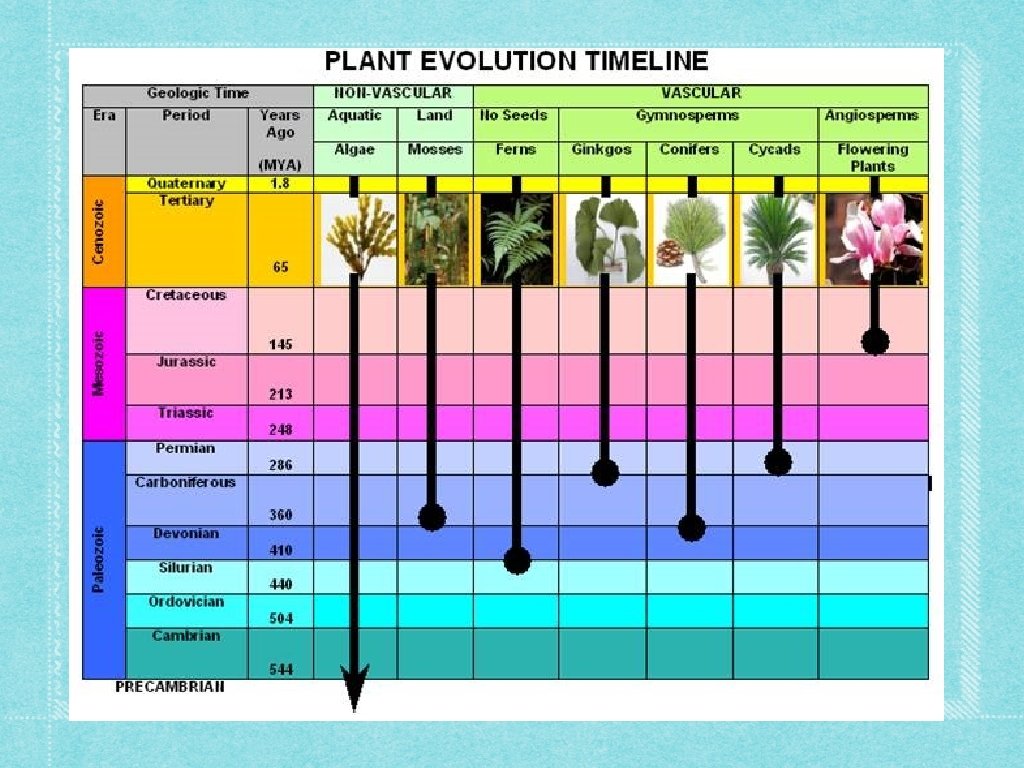 PLANT EVOLUTION TIMELINE

| Geologic Time | | | NON-VASCULAR | | VASCULAR | | | | |
|---|---|---|---|---|---|---|---|---|---|
| Era | Period | Years Ago (MYA) | Aquatic | Land | No Seeds | Gymnosperms | | | Angiosperms |
| | | | Algae | Mosses | Ferns | Ginkgos | Conifers | Cycads | Flowering Plants |
| Cenozoic | Quaternary | 1.8 | | | | | | | |
| | Tertiary | 65 | | | | | | | |
| Mesozoic | Cretaceous | 145 | | | | | | | |
| | Jurassic | 213 | | | | | | | |
| | Triassic | 248 | | | | | | | |
| Paleozoic | Permian | 286 | | | | | | | |
| | Carboniferous | 360 | | | | | | | |
| | Devonian | 410 | | | | | | | |
| | Silurian | 440 | | | | | | | |
| | Ordovician | 504 | | | | | | | |
| | Cambrian | 544 | | | | | | | |

PRECAMBRIAN